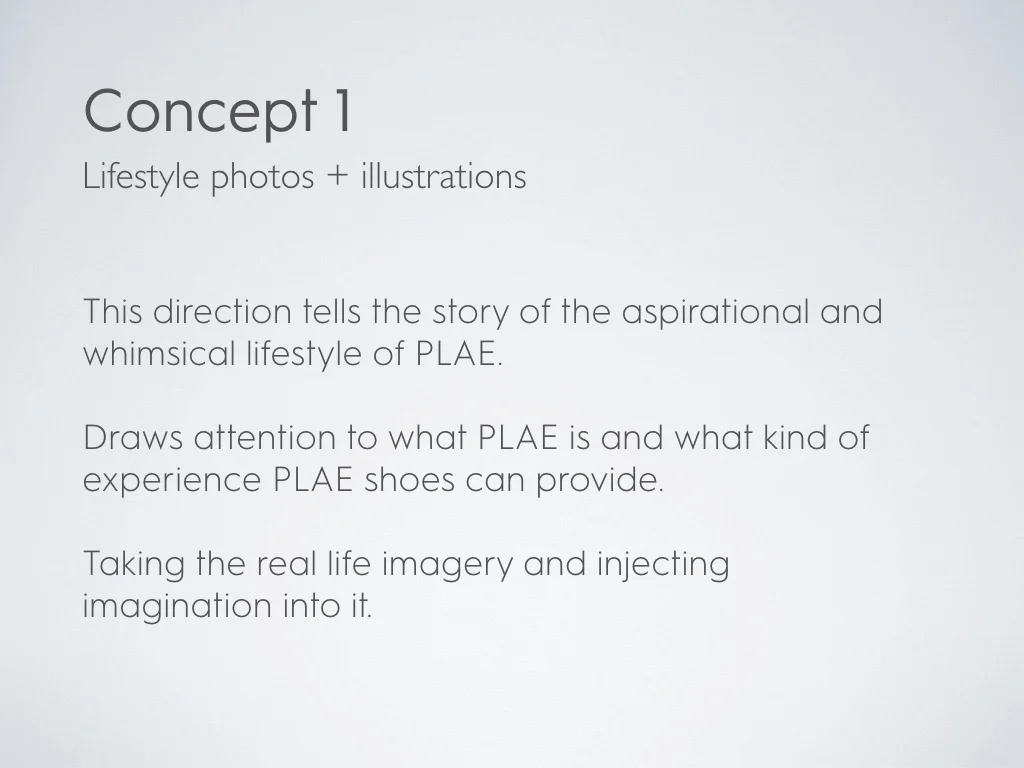 Concept 1
Lifestyle photos + illustrations

This direction tells the story of the aspirational and whimsical lifestyle of PLAE.

Draws attention to what PLAE is and what kind of experience PLAE shoes can provide.

Taking the real life imagery and injecting imagination into it.